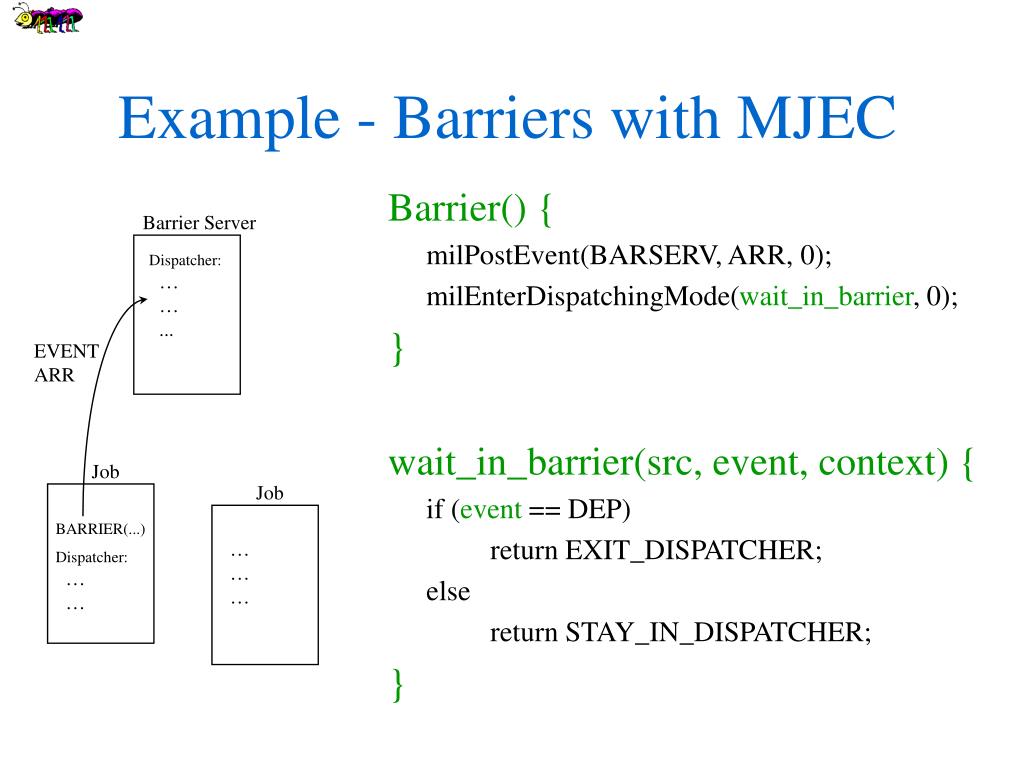 Example - Barriers with MJEC

Barrier Server

Dispatcher:
…
…
...

EVENT
ARR

Job

BARRIER(...)
Dispatcher:
…
…

Job

…
…
…

Barrier() {
milPostEvent(BARSERV, ARR, 0);
milEnterDispatchingMode(wait_in_barrier, 0);
}

wait_in_barrier(src, event, context) {
if (event == DEP)
return EXIT_DISPATCHER;
else
return STAY_IN_DISPATCHER;
}